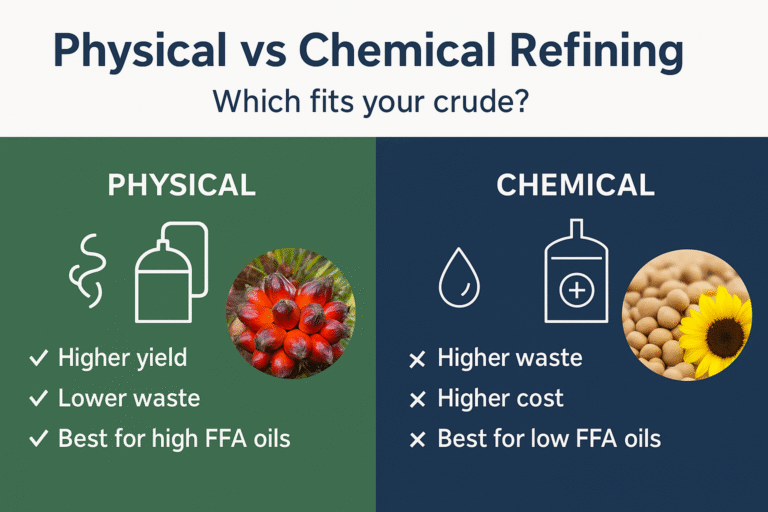 Physical vs Chemical Refining

Which fits your crude?

PHYSICAL

✓ Higher yield
✓ Lower waste
✓ Best for high FFA oils

CHEMICAL

× Higher waste
× Higher cost
× Best for low FFA oils